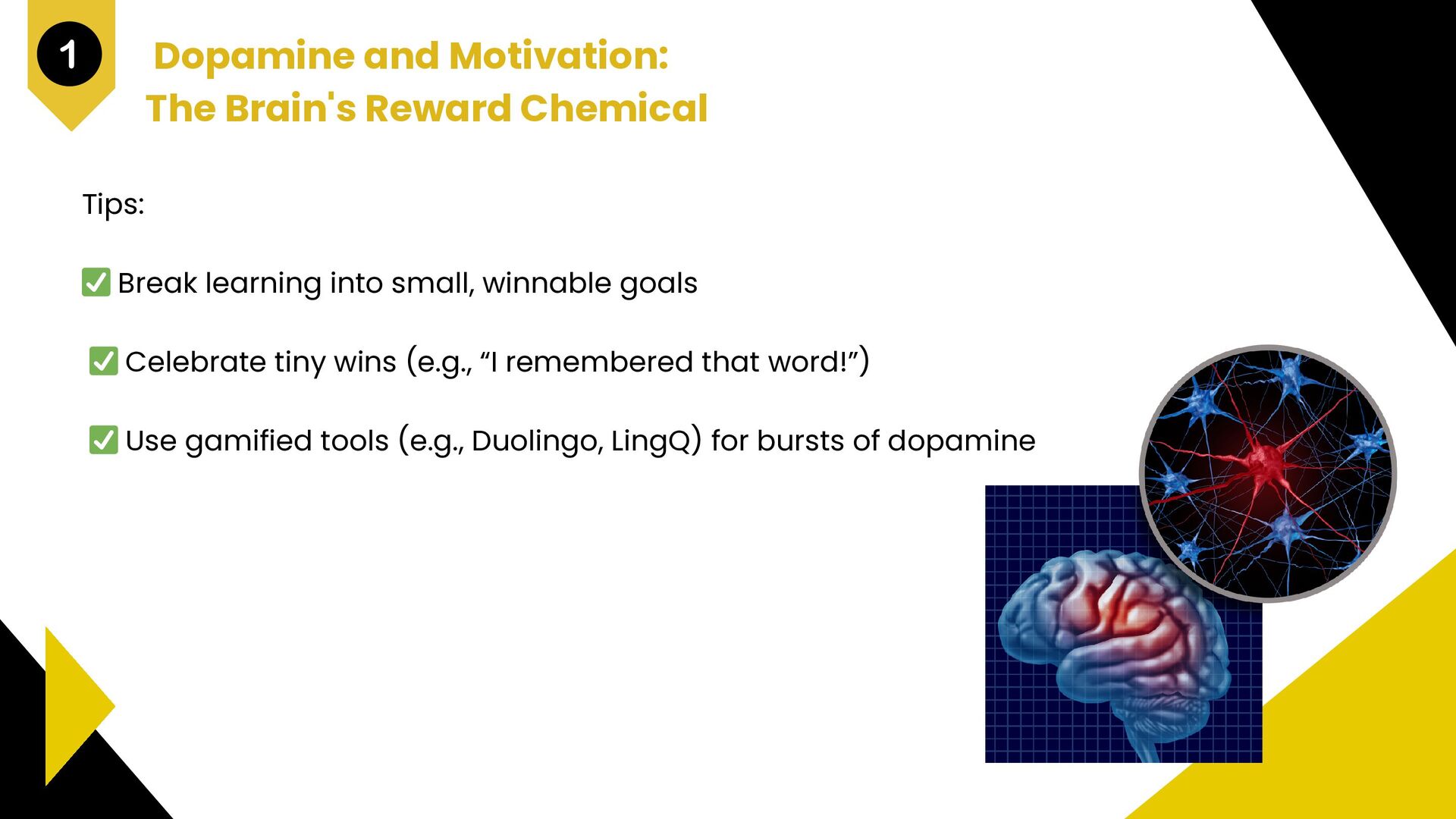 1

Dopamine and Motivation:
The Brain's Reward Chemical

Tips:

✅ Break learning into small, winnable goals

✅ Celebrate tiny wins (e.g., “I remembered that word!”)

✅ Use gamified tools (e.g., Duolingo, LingQ) for bursts of dopamine